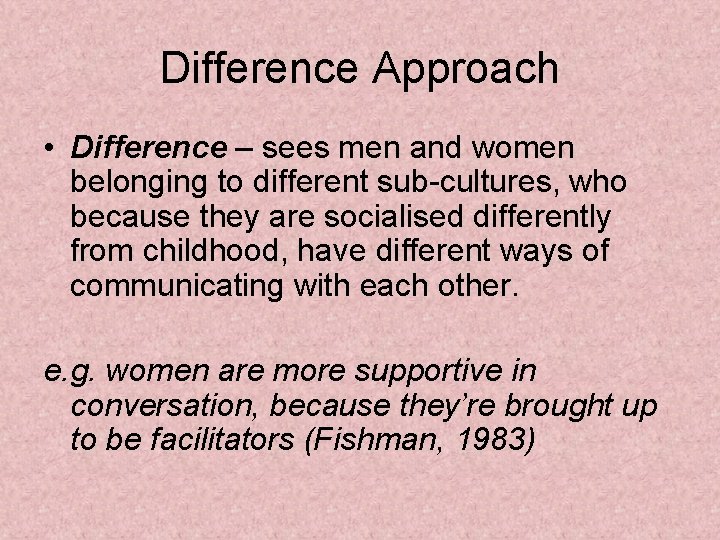 Difference Approach

• Difference – sees men and women belonging to different sub-cultures, who because they are socialised differently from childhood, have different ways of communicating with each other.

e.g. women are more supportive in conversation, because they're brought up to be facilitators (Fishman, 1983)